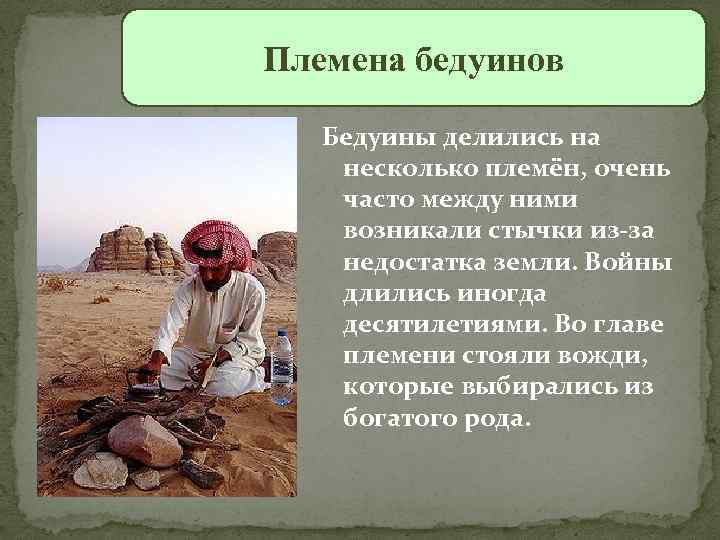 Племена бедуинов

Бедуины делились на несколько племён, очень часто между ними возникали стычки из-за недостатка земли. Войны длились иногда десятилетиями. Во главе племени стояли вожди, которые выбирались из богатого рода.